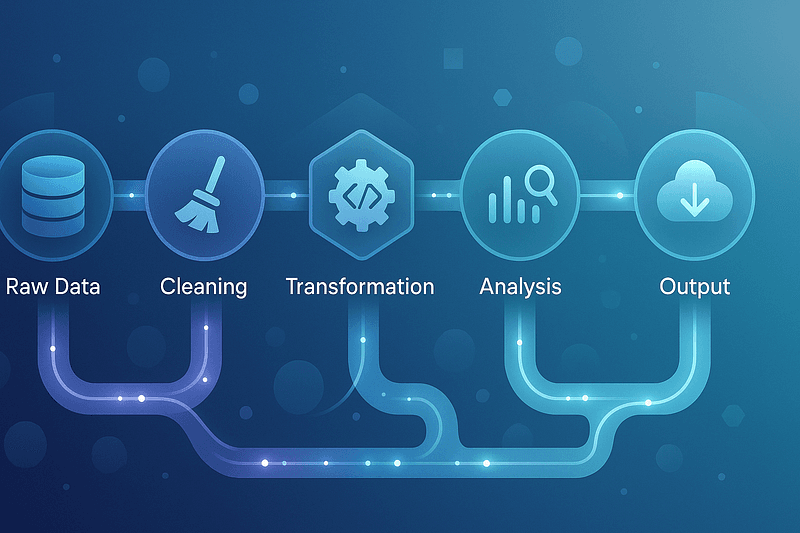 Raw Data
Cleaning
Transformation
Analysis
Output